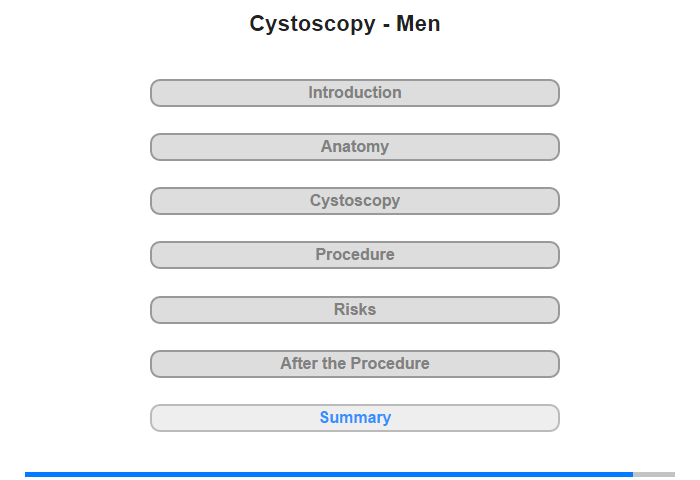 Cystoscopy - Men

Introduction

Anatomy

Cystoscopy

Procedure

Risks

After the Procedure

Summary